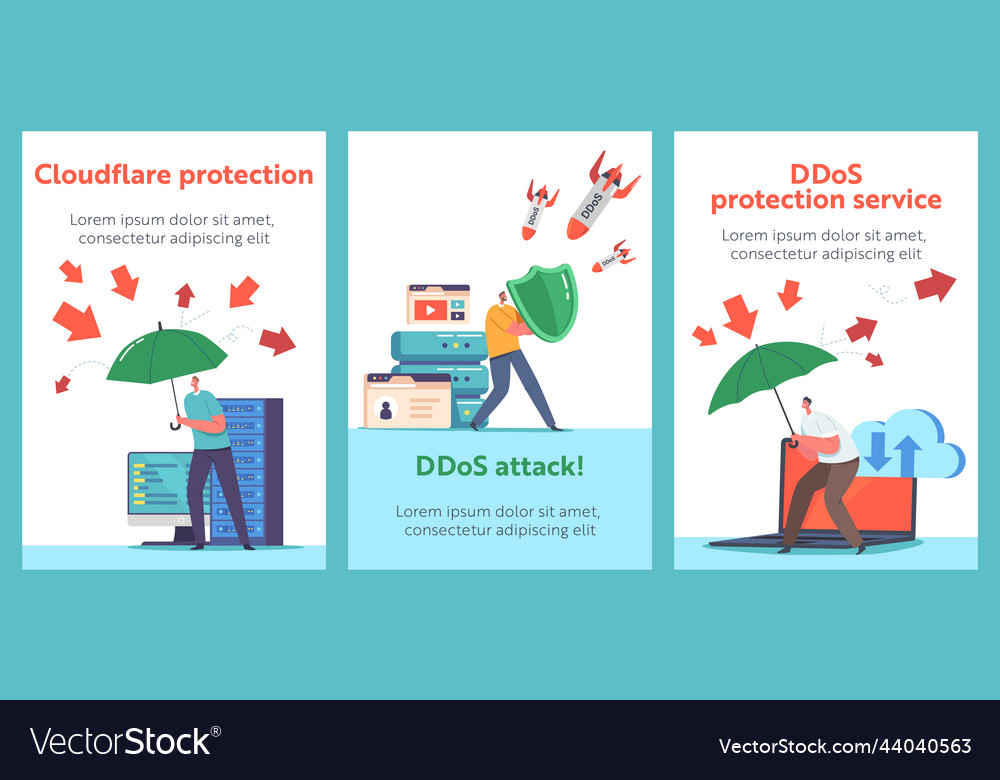 Cloudflare protection

Lorem ipsum dolor sit amet, consectetur adipiscing elit

DDoS

DDoS

DDoS

DDoS attack!

Lorem ipsum dolor sit amet, consectetur adipiscing elit

DDoS protection service

Lorem ipsum dolor sit amet, consectetur adipiscing elit

VectorStock®

VectorStock.com/44040563